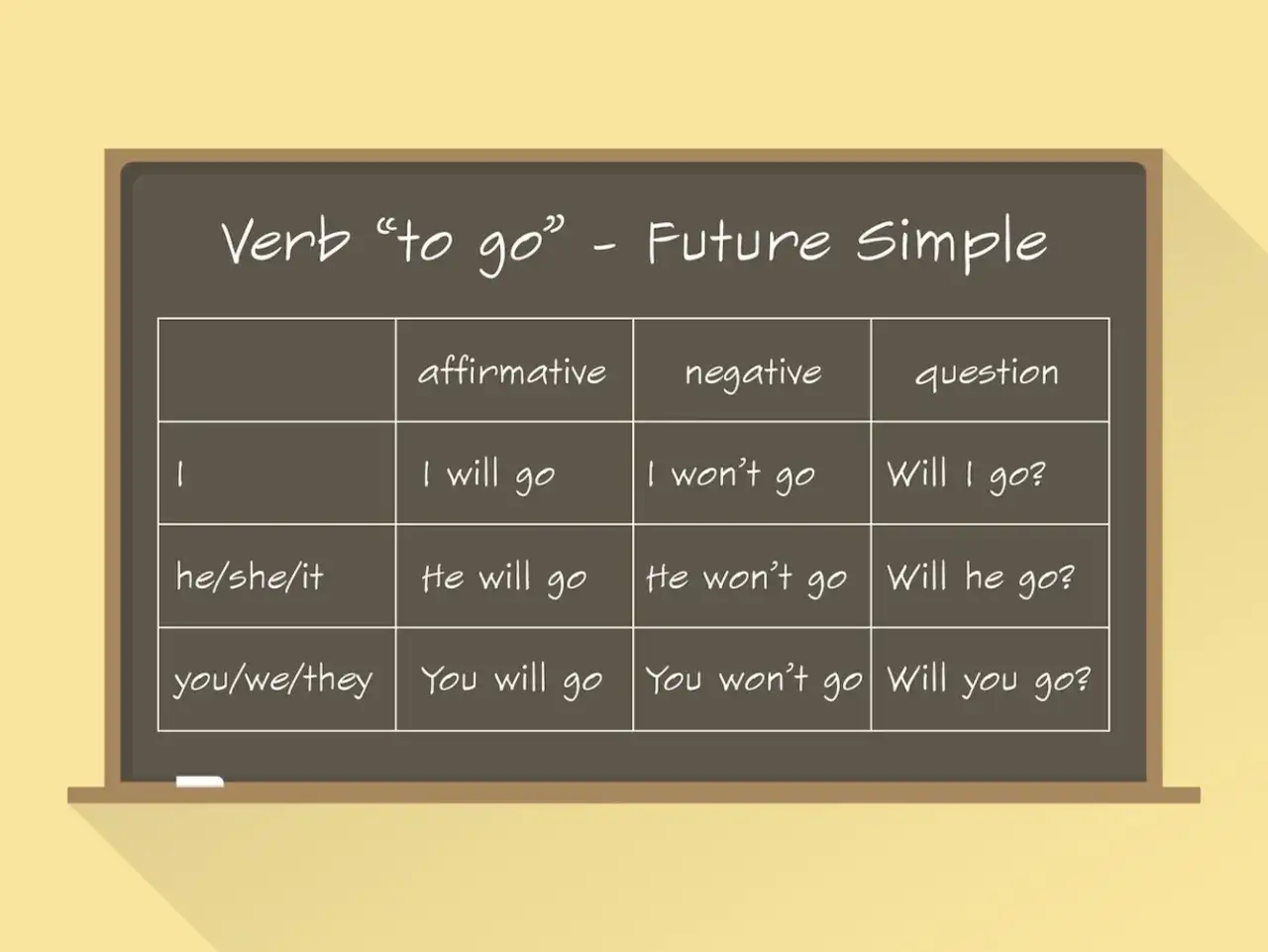 Verb “to go” - Future Simple

| | affirmative | negative | question |
|---|---|---|---|
| I | I will go | I won’t go | Will I go? |
| he/she/it | He will go | He won’t go | Will he go? |
| you/we/they | You will go | You won’t go | Will you go? |